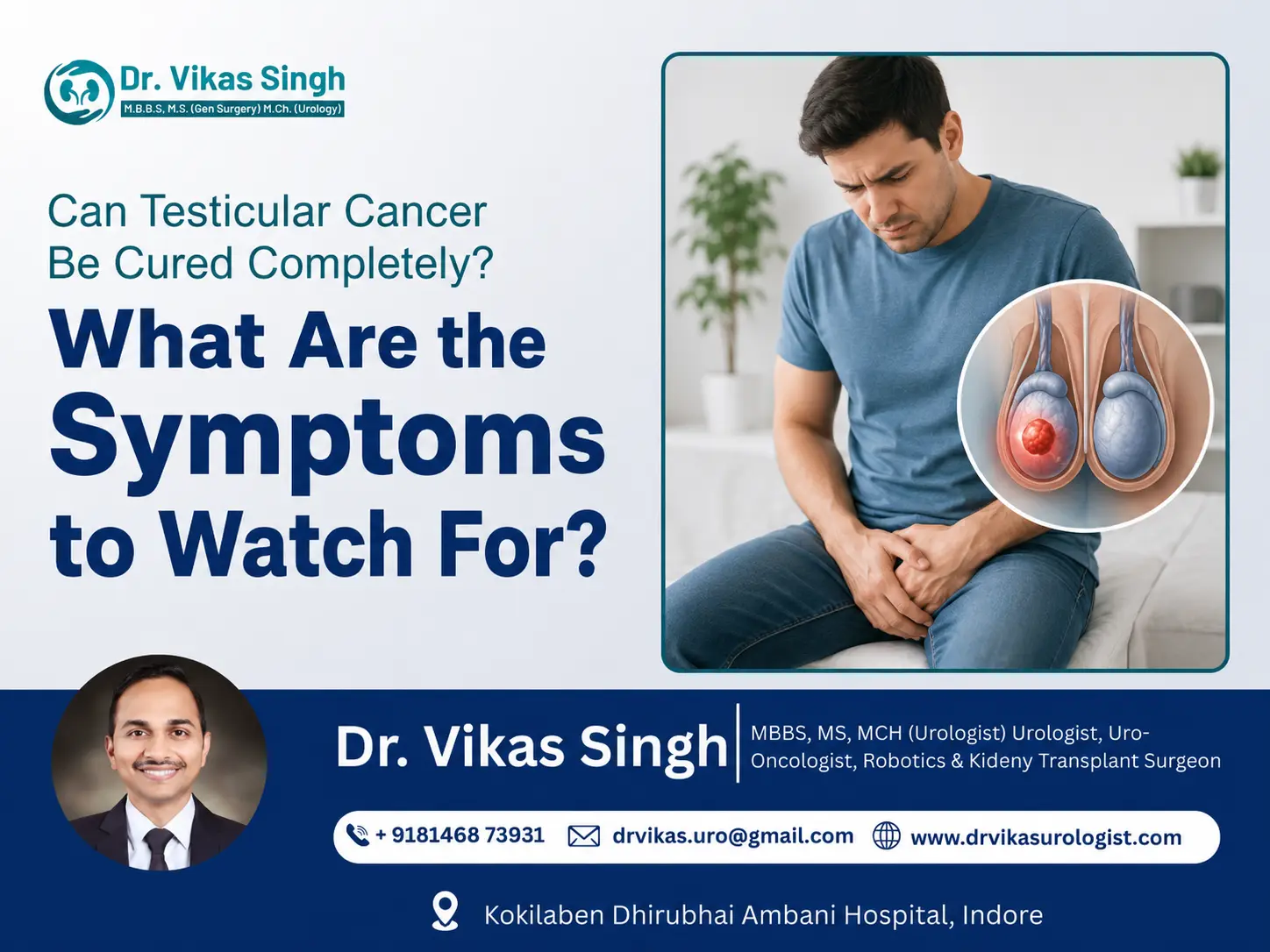 Dr. Vikas Singh
M.B.B.S, M.S. (Gen Surgery) M.Ch. (Urology)

Can Testicular Cancer Be Cured Completely?

What Are the Symptoms to Watch For?

Dr. Vikas Singh

MBBS, MS, MCH (Urologist) Urologist, Uro-Oncologist, Robotics & Kideny Transplant Surgeon

+ 9181468 73931 drvikas.uro@gmail.com www.drvikasurologist.com

Kokilaben Dhirubhai Ambani Hospital, Indore